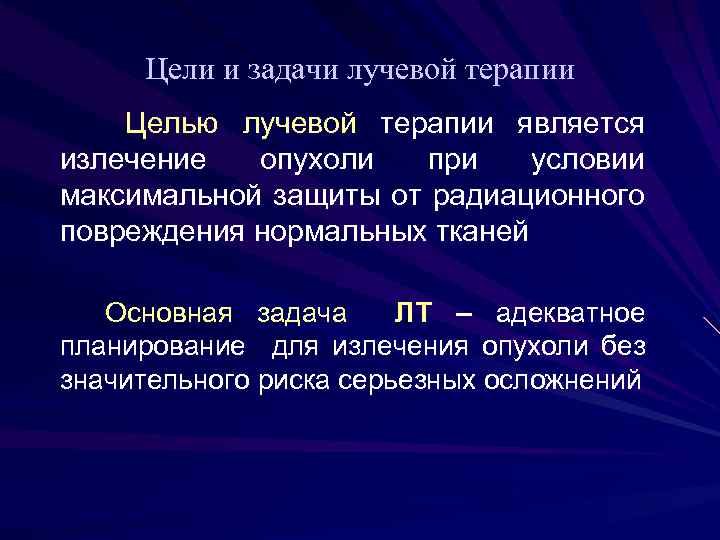 Цели и задачи лучевой терапии

Целью лучевой терапии является излечение опухоли при условии максимальной защиты от радиационного повреждения нормальных тканей

Основная задача ЛТ – адекватное планирование для излечения опухоли без значительного риска серьезных осложнений